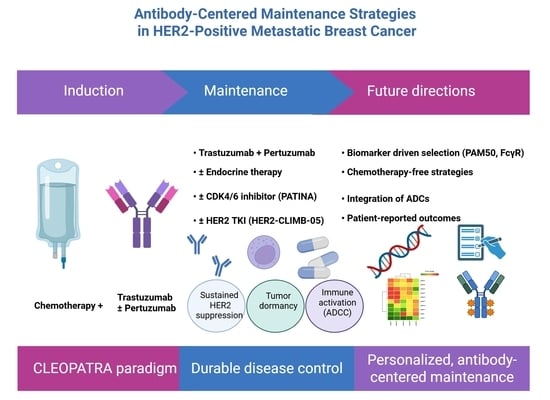 Antibody-Centered Maintenance Strategies in HER2-Positive Metastatic Breast Cancer

Induction

Maintenance

Future directions

• Trastuzumab + Pertuzumab
• ± Endocrine therapy
• ± CDK4/6 inhibitor (PATINA)
• ± HER2 TKI (HER2-CLIMB-05)

• Biomarker driven selection (PAM50, FcγR)
• Chemotherapy-free strategies
• Integration of ADCs
• Patient-reported outcomes

Chemotherapy +

Trastuzumab ± Pertuzumab

Sustained HER2 suppression

Tumor dormancy

Immune activation (ADCC)

CLEOPATRA paradigm

Durable disease control

Personalized, antibody-centered maintenance